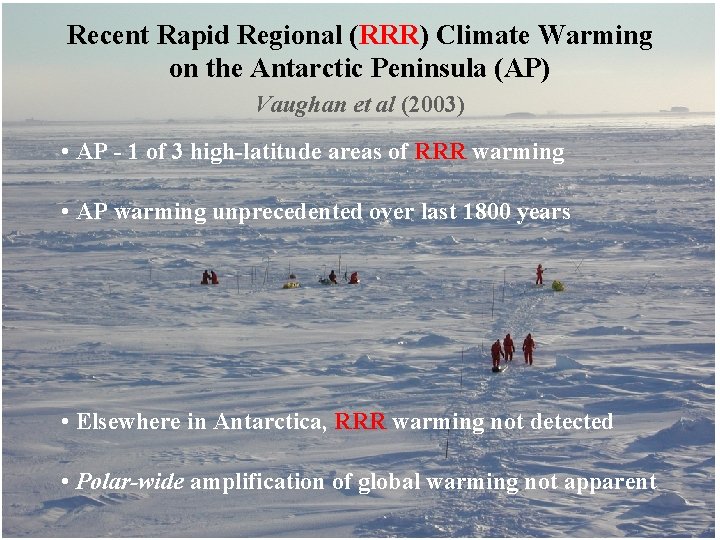 Recent Rapid Regional (RRR) Climate Warming on the Antarctic Peninsula (AP)

Vaughan et al (2003)

• AP - 1 of 3 high-latitude areas of RRR warming

• AP warming unprecedented over last 1800 years

• Elsewhere in Antarctica, RRR warming not detected

• Polar-wide amplification of global warming not apparent